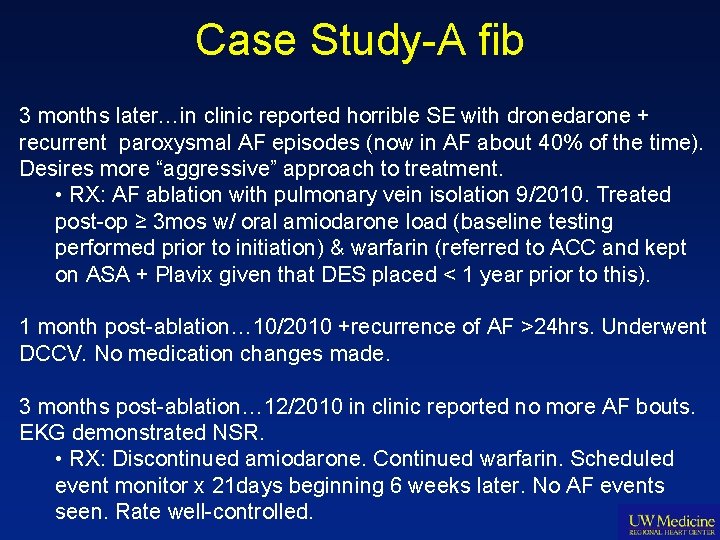 Case Study-A fib

3 months later…in clinic reported horrible SE with dronedarone + recurrent paroxysmal AF episodes (now in AF about 40% of the time). Desires more “aggressive” approach to treatment.

• RX: AF ablation with pulmonary vein isolation 9/2010. Treated post-op ≥ 3mos w/ oral amiodarone load (baseline testing performed prior to initiation) & warfarin (referred to ACC and kept on ASA + Plavix given that DES placed < 1 year prior to this).

1 month post-ablation…10/2010 +recurrence of AF >24hrs. Underwent DCCV. No medication changes made.

3 months post-ablation…12/2010 in clinic reported no more AF bouts. EKG demonstrated NSR.

• RX: Discontinued amiodarone. Continued warfarin. Scheduled event monitor x 21days beginning 6 weeks later. No AF events seen. Rate well-controlled.

UW Medicine
REGIONAL HEART CENTER